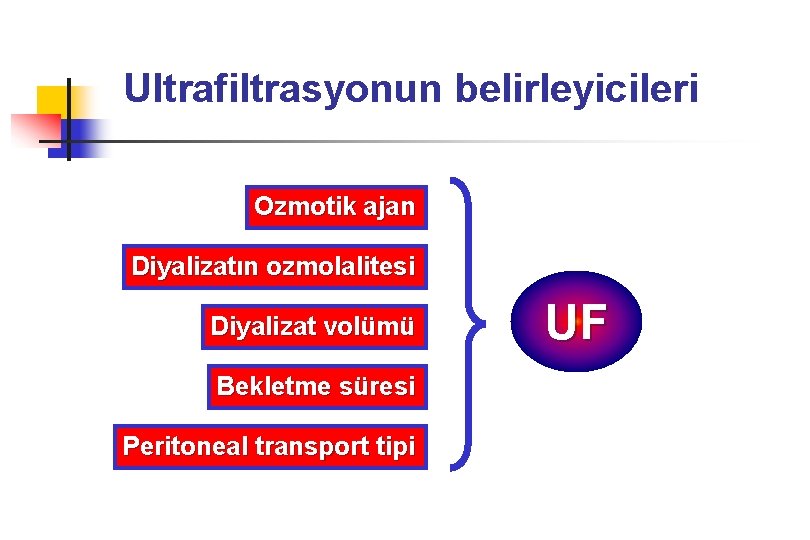 Ultrafiltrasyonun belirleyicileri

Ozmotik ajan

Diyalizatın ozmolalitesi

Diyalizat volümü

Bekletme süresi

Peritoneal transport tipi

UF